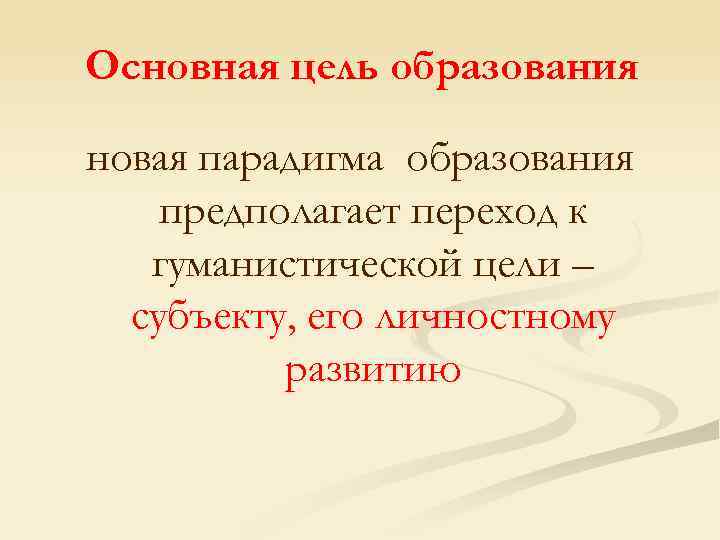 Основная цель образования

новая парадигма образования предполагает переход к гуманистической цели – субъекту, его личностному развитию